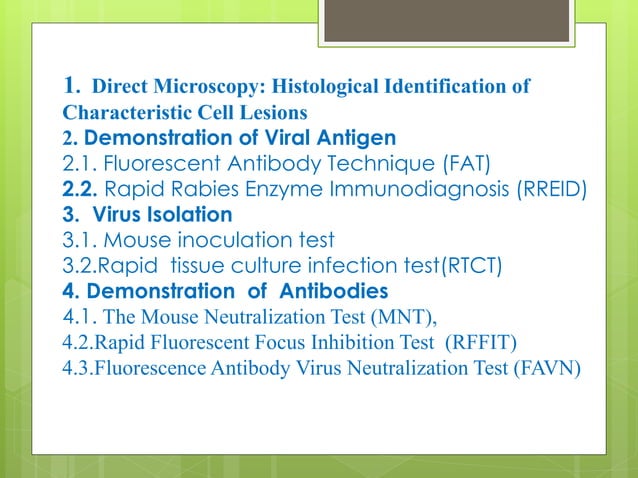 1. Direct Microscopy: Histological Identification of Characteristic Cell Lesions
2. Demonstration of Viral Antigen
2.1. Fluorescent Antibody Technique (FAT)
2.2. Rapid Rabies Enzyme Immunodiagnosis (RREID)
3. Virus Isolation
3.1. Mouse inoculation test
3.2.Rapid tissue culture infection test(RTCT)
4. Demonstration of Antibodies
4.1. The Mouse Neutralization Test (MNT),
4.2.Rapid Fluorescent Focus Inhibition Test (RFFIT)
4.3.Fluorescence Antibody Virus Neutralization Test (FAVN)